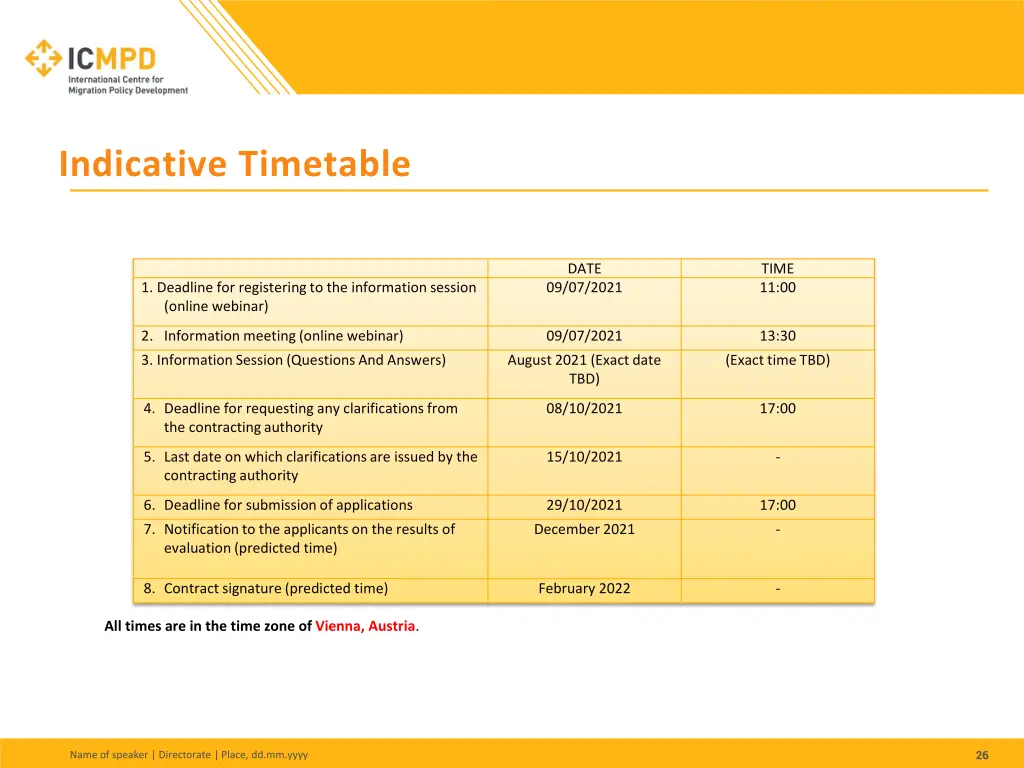 ICMPD
International Centre for Migration Policy Development

Indicative Timetable

| | DATE | TIME |
|---|---|---|
| 1. Deadline for registering to the information session (online webinar) | 09/07/2021 | 11:00 |
| 2. Information meeting (online webinar) | 09/07/2021 | 13:30 |
| 3. Information Session (Questions And Answers) | August 2021 (Exact date TBD) | (Exact time TBD) |
| 4. Deadline for requesting any clarifications from the contracting authority | 08/10/2021 | 17:00 |
| 5. Last date on which clarifications are issued by the contracting authority | 15/10/2021 | - |
| 6. Deadline for submission of applications | 29/10/2021 | 17:00 |
| 7. Notification to the applicants on the results of evaluation (predicted time) | December 2021 | - |
| 8. Contract signature (predicted time) | February 2022 | - |

All times are in the time zone of Vienna, Austria.

Name of speaker | Directorate | Place, dd.mm.yyyy

26